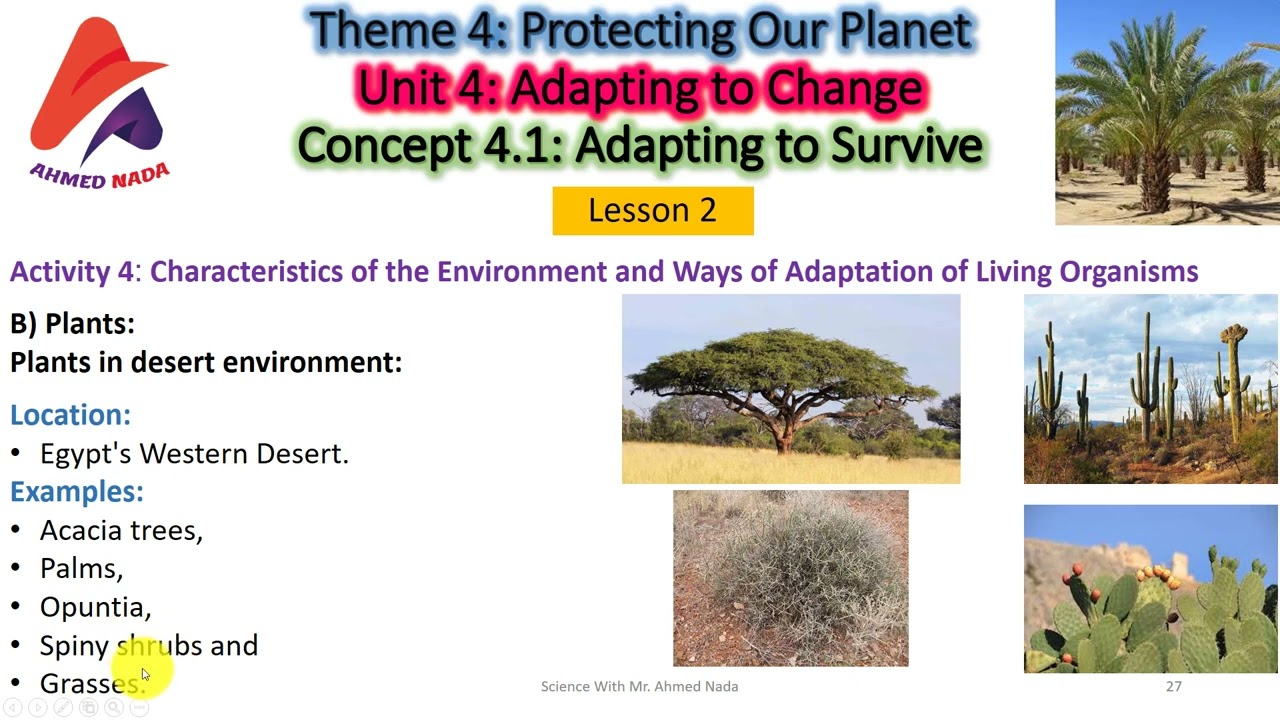 AHMED NADA

Theme 4: Protecting Our Planet
Unit 4: Adapting to Change
Concept 4.1: Adapting to Survive

Lesson 2

Activity 4: Characteristics of the Environment and Ways of Adaptation of Living Organisms

B) Plants:
Plants in desert environment:

Location:
• Egypt's Western Desert.

Examples:
• Acacia trees,
• Palms,
• Opuntia,
• Spiny shrubs and
• Grasses.

Science With Mr. Ahmed Nada

27